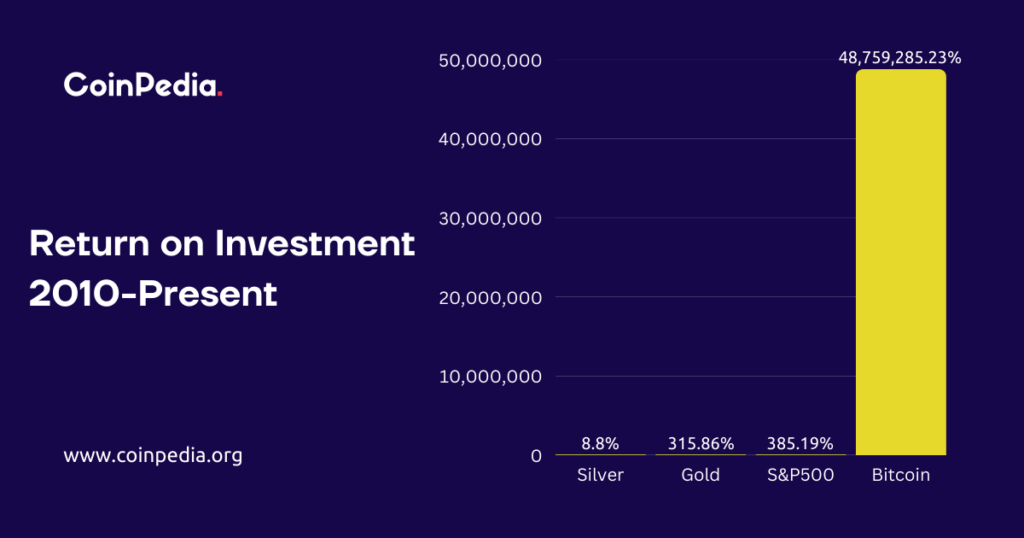 CoinPedia.

Return on Investment 2010-Present

www.coinpedia.org

50,000,000
40,000,000
30,000,000
20,000,000
10,000,000
0

8.8%
315.86%
385.19%
48,759,285.23%

Silver
Gold
S&P500
Bitcoin